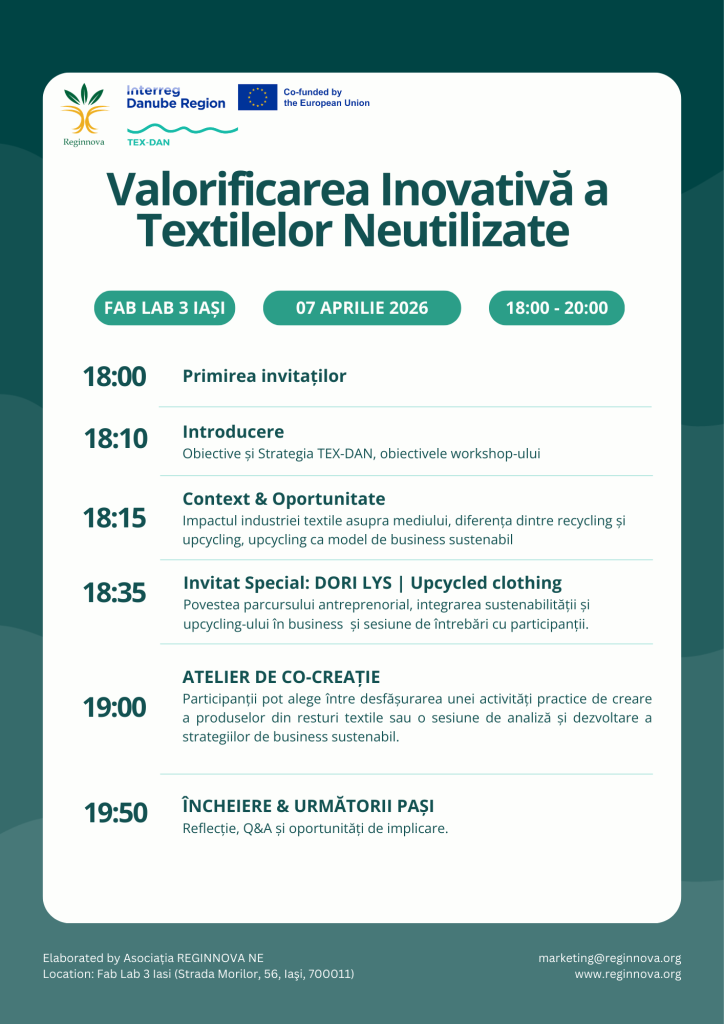 Reginnova

Interreg
Danube Region

Co-funded by
the European Union

TEX-DAN

Valorificarea Inovativă a Textilelor Neutilizate

FAB LAB 3 IAȘI

07 APRILIE 2026

18:00 - 20:00

18:00
Primirea invitaților

18:10
Introducere
Obiective și Strategia TEX-DAN, obiectivele workshop-ului

18:15
Context & Oportunitate
Impactul industriei textile asupra mediului, diferența dintre recycling și upcycling, upcycling ca model de business sustenabil

18:35
Invitat Special: DORI LYS | Upcycled clothing
Povestea parcursului antreprenorial, integrarea sustenabilității și upcycling-ului în business și sesiune de întrebări cu participanții.

19:00
ATELIER DE CO-CREAȚIE
Participanții pot alege între desfășurarea unei activități practice de creare a produselor din resturi textile sau o sesiune de analiză și dezvoltare a strategiilor de business sustenabil.

19:50
ÎNCHEIERE & URMĂTORII PAȘI
Reflecție, Q&A și oportunități de implicare.

Elaborated by Asociația REGINNOVA NE
Location: Fab Lab 3 Iasi (Strada Morilor, 56, Iași, 700011)

marketing@reginnova.org
www.reginnova.org